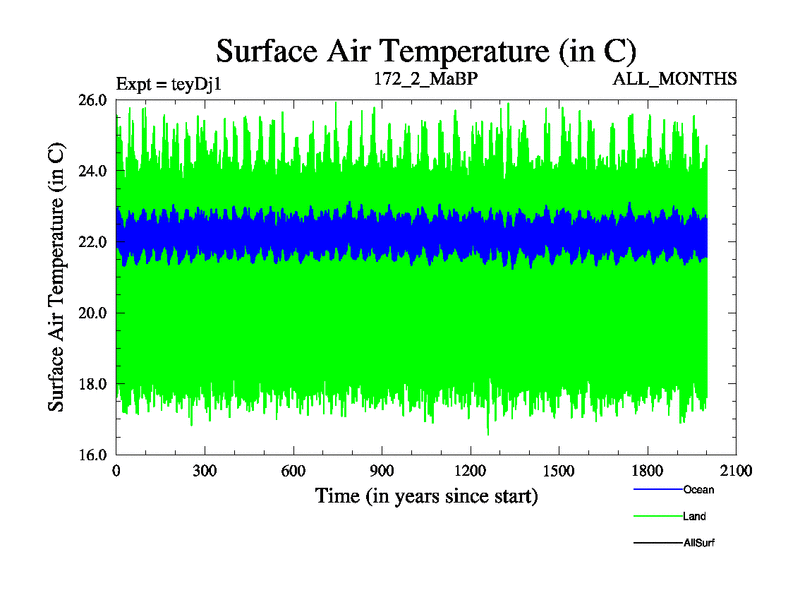 Surface Air Temperature (in C)

Expt = teyDj1
172_2_MaBP
ALL_MONTHS

Surface Air Temperature (in C)

26.0
24.0
22.0
20.0
18.0
16.0

0
300
600
900
1200
1500
1800
2100

Time (in years since start)

Ocean
Land
AllSurf